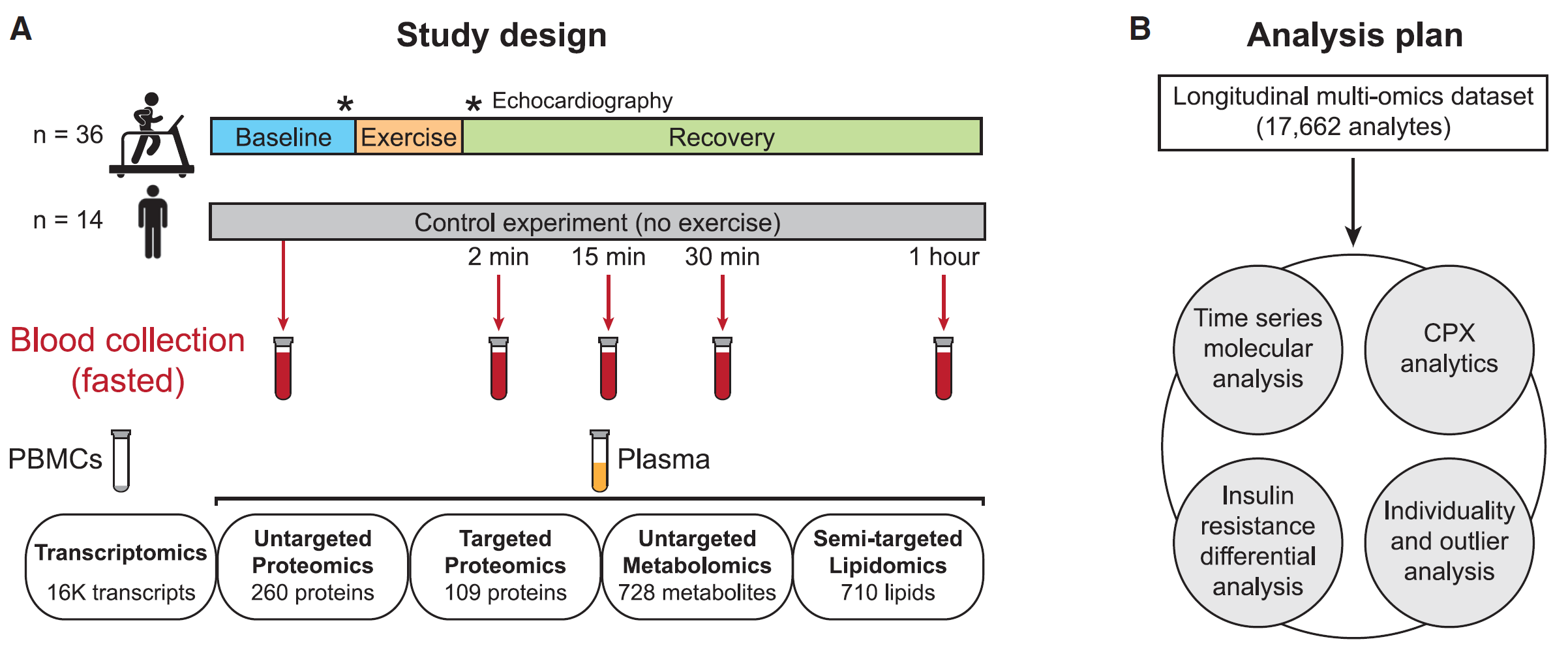 A

Study design

n = 36

\* \* Echocardiography

Baseline Exercise Recovery

n = 14

Control experiment (no exercise)

2 min 15 min 30 min 1 hour

Blood collection (fasted)

PBMCs

Plasma

Transcriptomics
16K transcripts

Untargeted Proteomics
260 proteins

Targeted Proteomics
109 proteins

Untargeted Metabolomics
728 metabolites

Semi-targeted Lipidomics
710 lipids

B

Analysis plan

Longitudinal multi-omics dataset (17,662 analytes)

Time series molecular analysis

CPX analytics

Insulin resistance differential analysis

Individuality and outlier analysis